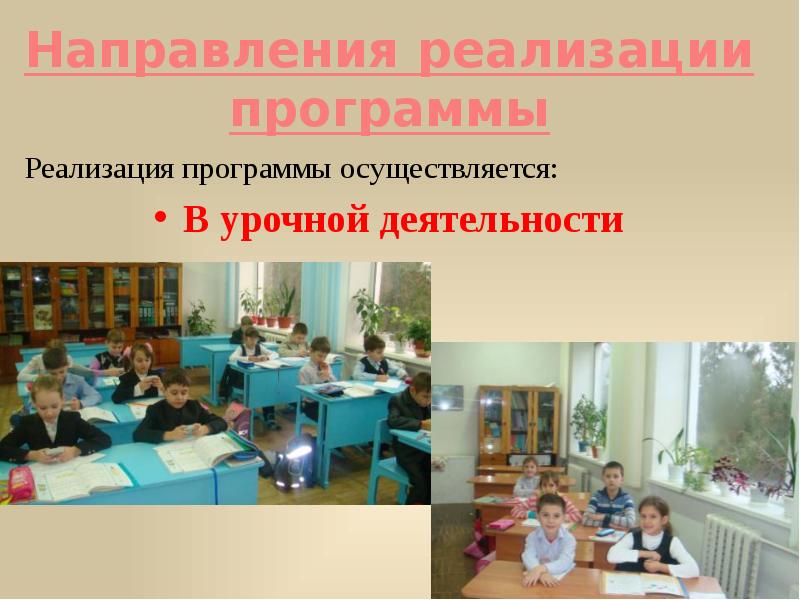 Направления реализации программы

Реализация программы осуществляется:

• В урочной деятельности